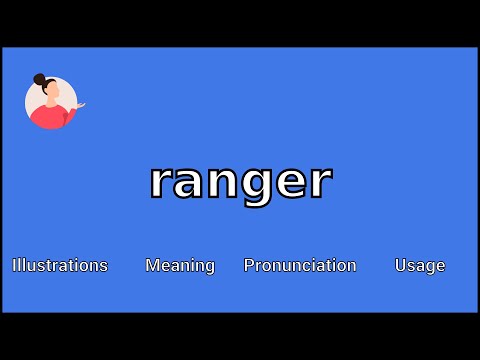 ranger

Illustrations Meaning Pronunciation Usage